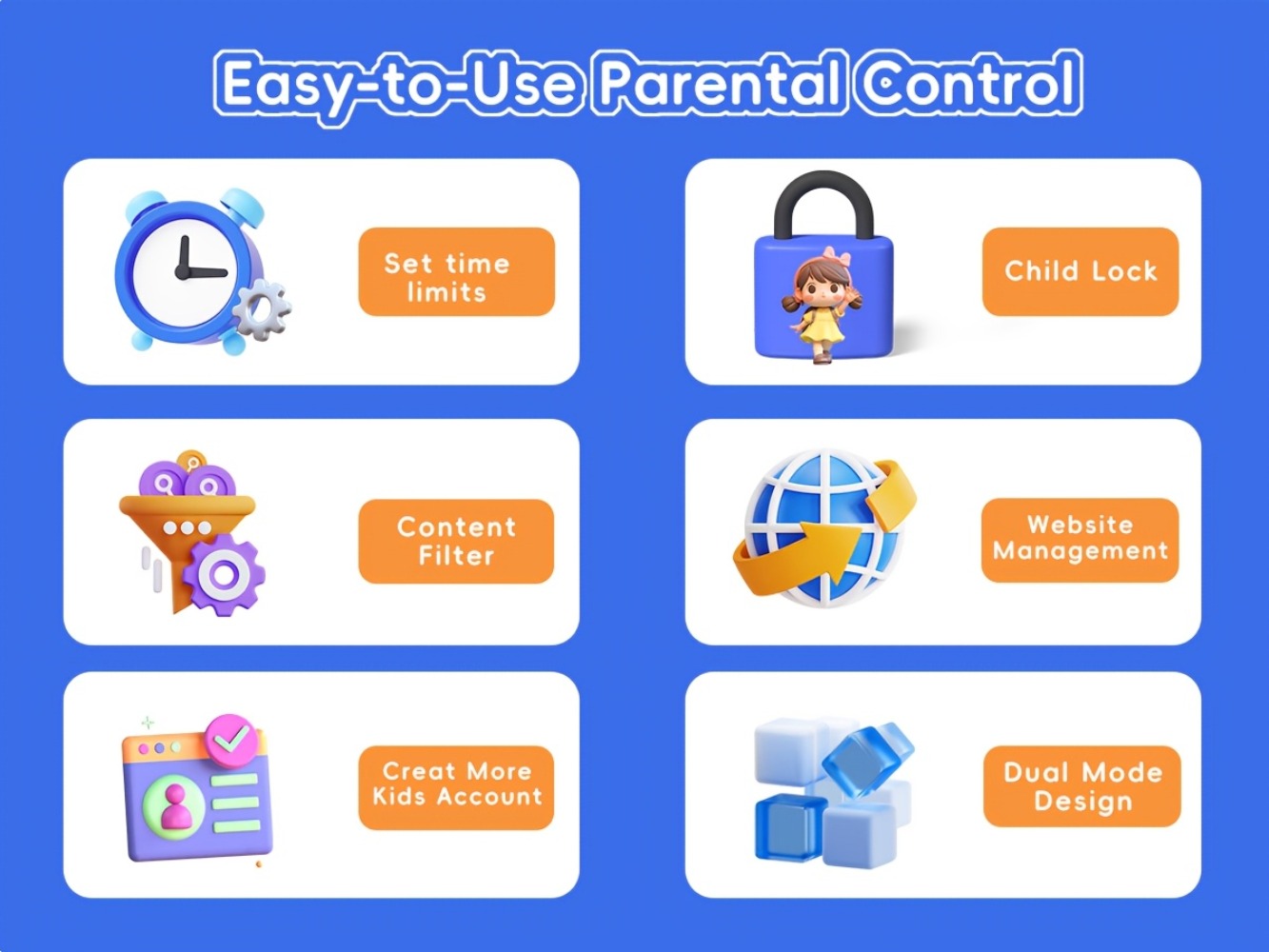 Easy-to-Use Parental Control

Set time limits

Child Lock

Content Filter

Website Management

Creat More Kids Account

Dual Mode Design